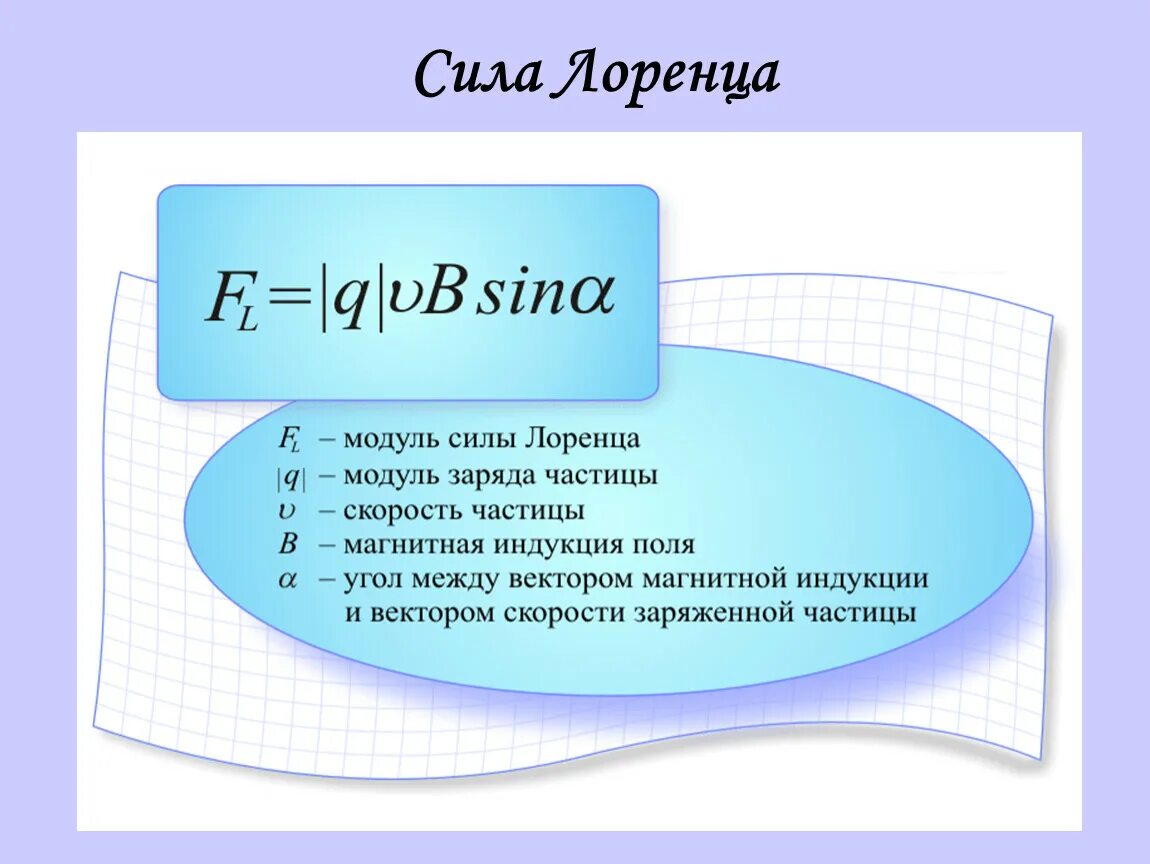 Сила Лоренца

$F_L = |q| \upsilon B \sin\alpha$

$F_L$ – модуль силы Лоренца
$|q|$ – модуль заряда частицы
$\upsilon$ – скорость частицы
$B$ – магнитная индукция поля
$\alpha$ – угол между вектором магнитной индукции и вектором скорости заряженной частицы